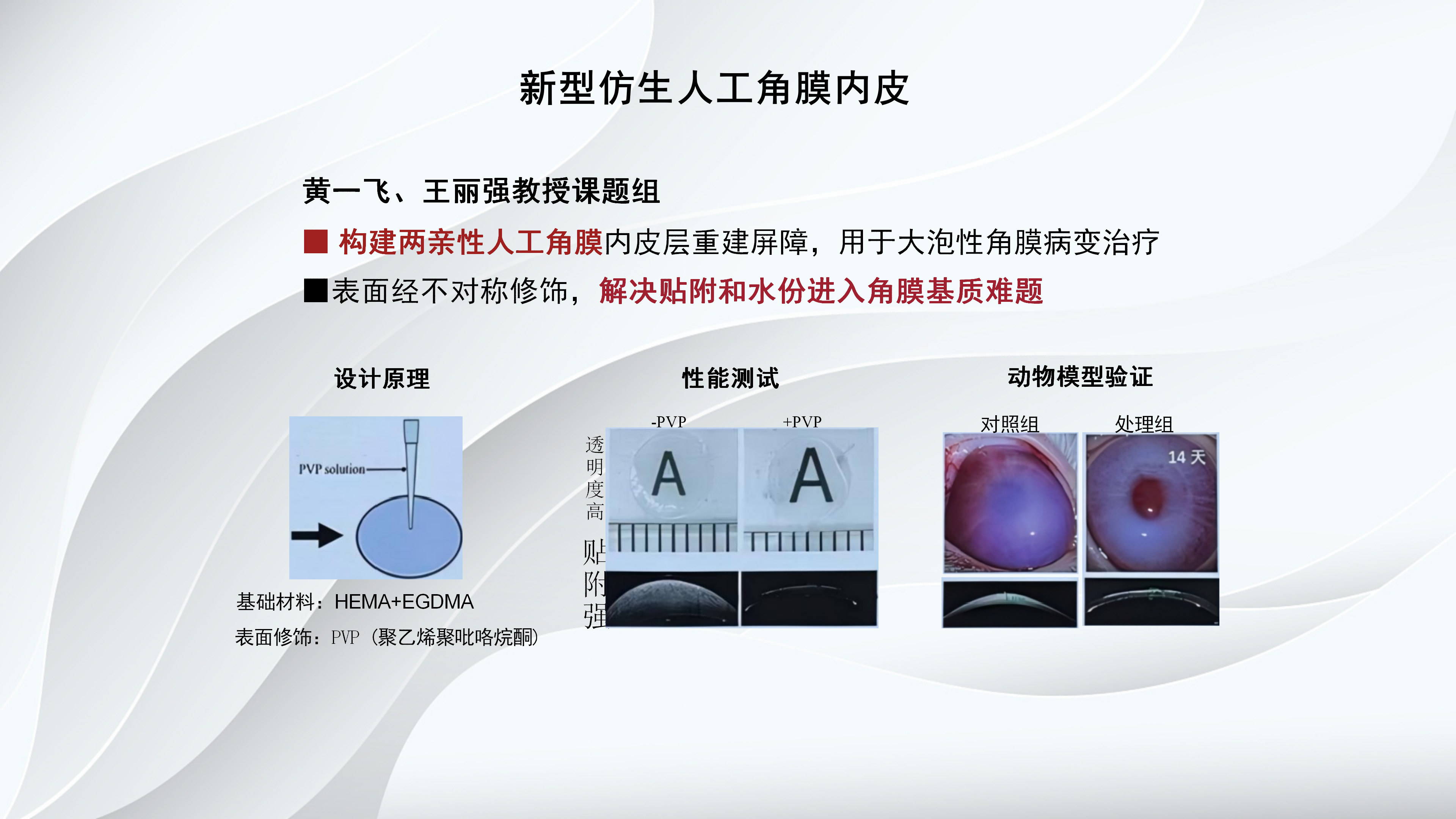 新型仿生人工角膜内皮

黄一飞、王丽强教授课题组

■ 构建两亲性人工角膜内皮层重建屏障，用于大泡性角膜病变治疗

■表面经不对称修饰，解决贴附和水份进入角膜基质难题

设计原理

PVP solution

基础材料：HEMA+EGDMA

表面修饰：PVP（聚乙烯聚吡咯烷酮）

性能测试

-PVP

+PVP

透明度高

A

A

贴附强

动物模型验证

对照组

处理组

14 天